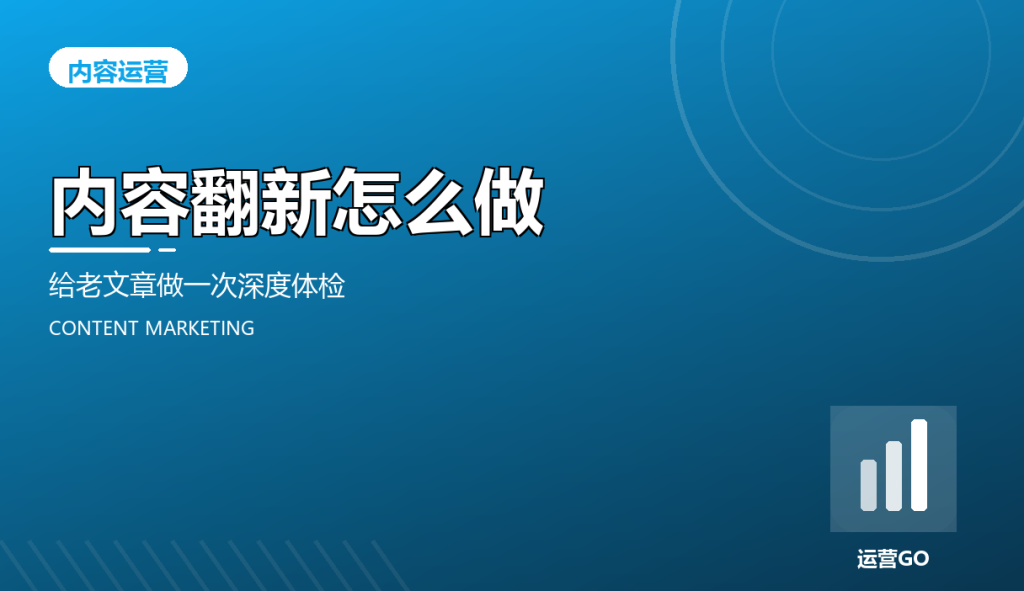 内容运营

内容翻新怎么做

给老文章做一次深度体检

CONTENT MARKETING

运营GO